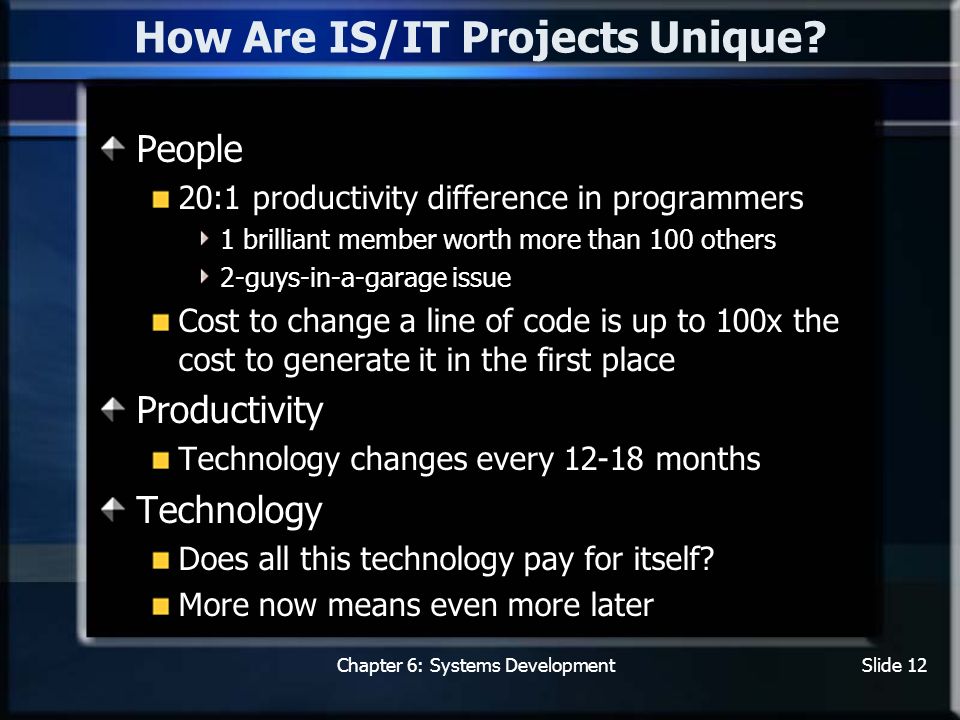 How Are IS/IT Projects Unique?

People

20:1 productivity difference in programmers

1 brilliant member worth more than 100 others

2-guys-in-a-garage issue

Cost to change a line of code is up to 100x the cost to generate it in the first place

Productivity

Technology changes every 12-18 months

Technology

Does all this technology pay for itself?

More now means even more later

Chapter 6: Systems Development

Slide 12